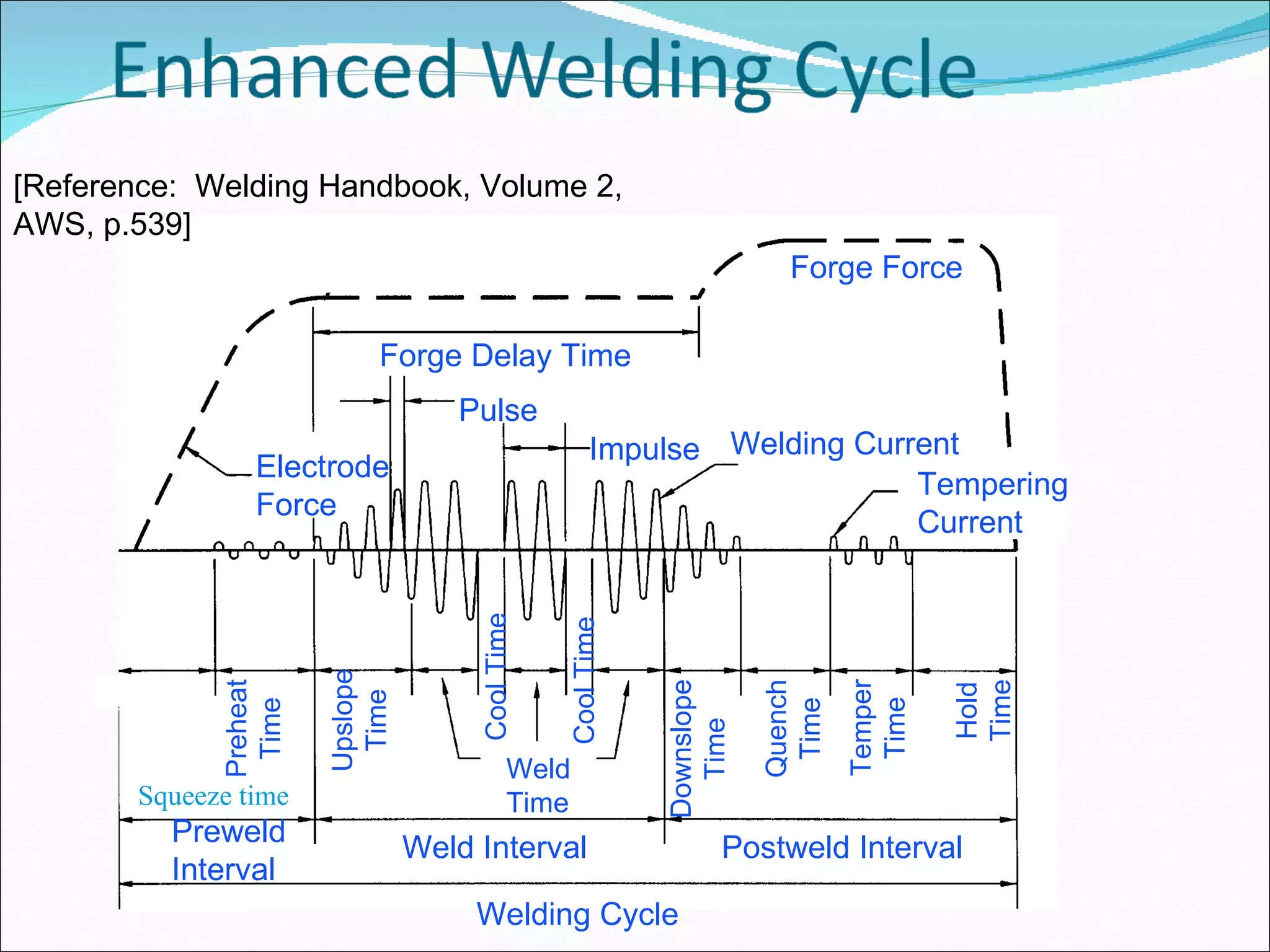 Enhanced Welding Cycle

[Reference: Welding Handbook, Volume 2, AWS, p.539]

Forge Force

Forge Delay Time

Pulse

Impulse

Welding Current

Electrode Force

Tempering Current

Preheat Time

Upslope Time

Cool Time

Cool Time

Weld Time

Downslope Time

Quench Time

Temper Time

Hold Time

Squeeze time

Preweld Interval

Weld Interval

Postweld Interval

Welding Cycle